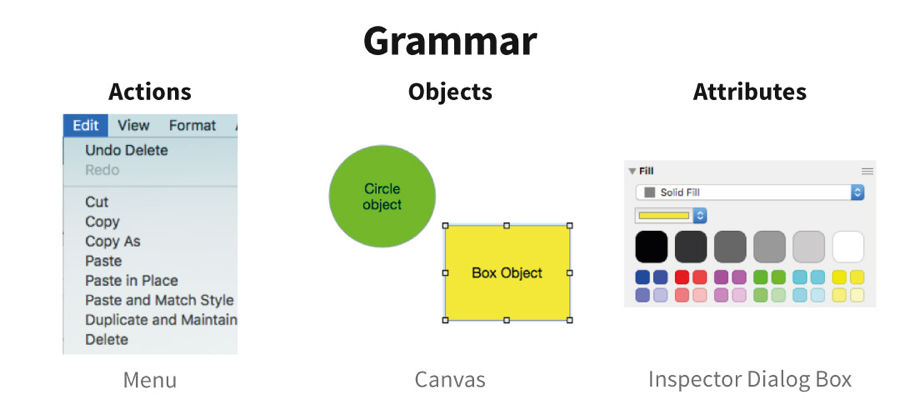 Grammar

Actions

Edit View Format

Undo Delete
Redo

Cut
Copy
Copy As
Paste
Paste in Place
Paste and Match Style
Duplicate and Maintain
Delete

Menu

Objects

Circle object

Box Object

Canvas

Attributes

Fill

Solid Fill

Inspector Dialog Box